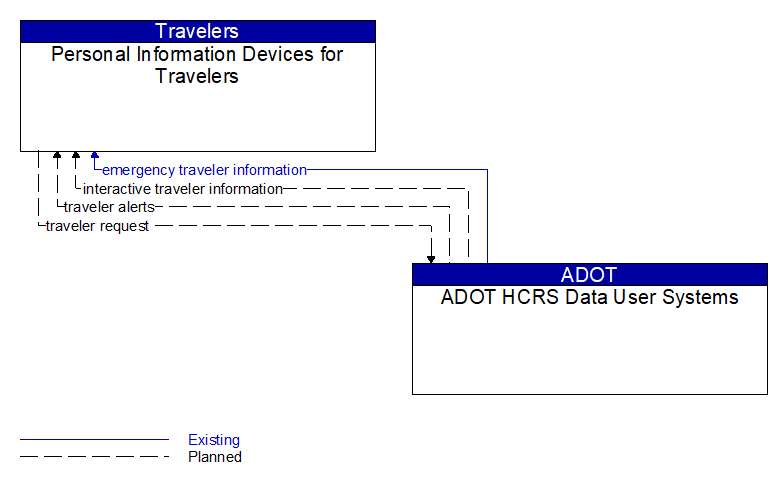 Travelers
Personal Information Devices for Travelers

emergency traveler information
interactive traveler information
traveler alerts
traveler request

ADOT
ADOT HCRS Data User Systems

Existing
Planned